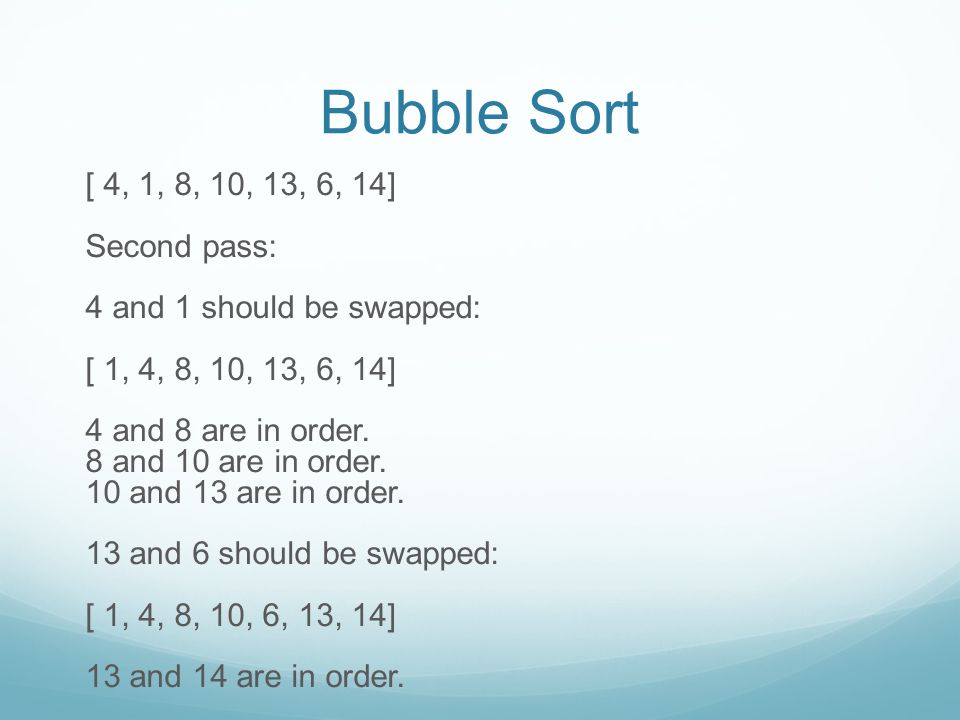 Bubble Sort

[ 4, 1, 8, 10, 13, 6, 14]

Second pass:

4 and 1 should be swapped:

[ 1, 4, 8, 10, 13, 6, 14]

4 and 8 are in order.
8 and 10 are in order.
10 and 13 are in order.

13 and 6 should be swapped:

[ 1, 4, 8, 10, 6, 13, 14]

13 and 14 are in order.